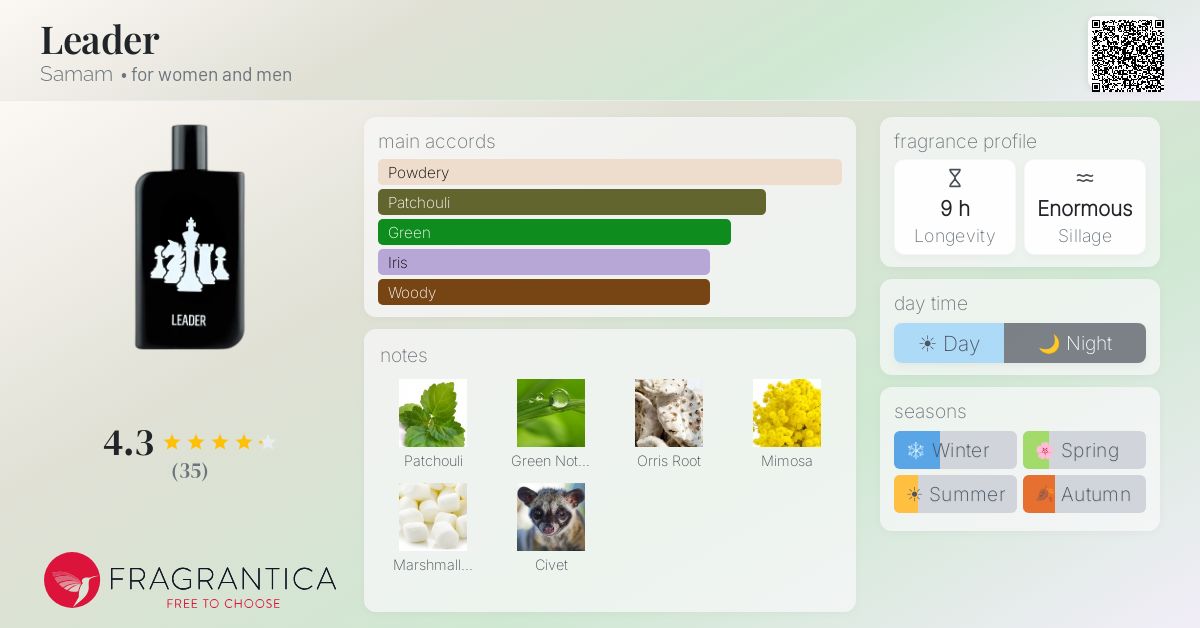 Leader
Samam • for women and men

LEADER

4.3
(35)

FRAGRANTICA
FREE TO CHOOSE

main accords
Powdery
Patchouli
Green
Iris
Woody

notes
Patchouli
Green Not...
Orris Root
Mimosa
Marshmall...
Civet

fragrance profile
9 h
Longevity
Enormous
Sillage

day time
Day
Night

seasons
Winter
Spring
Summer
Autumn